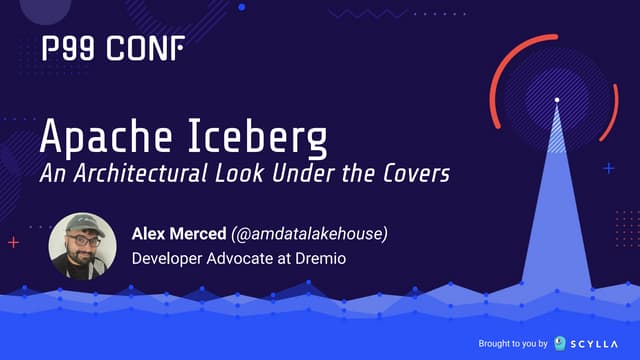 P99 CONF

Apache Iceberg
An Architectural Look Under the Covers

Alex Merced (@amdatalakehouse)
Developer Advocate at Dremio

Brought to you by SCYLLA